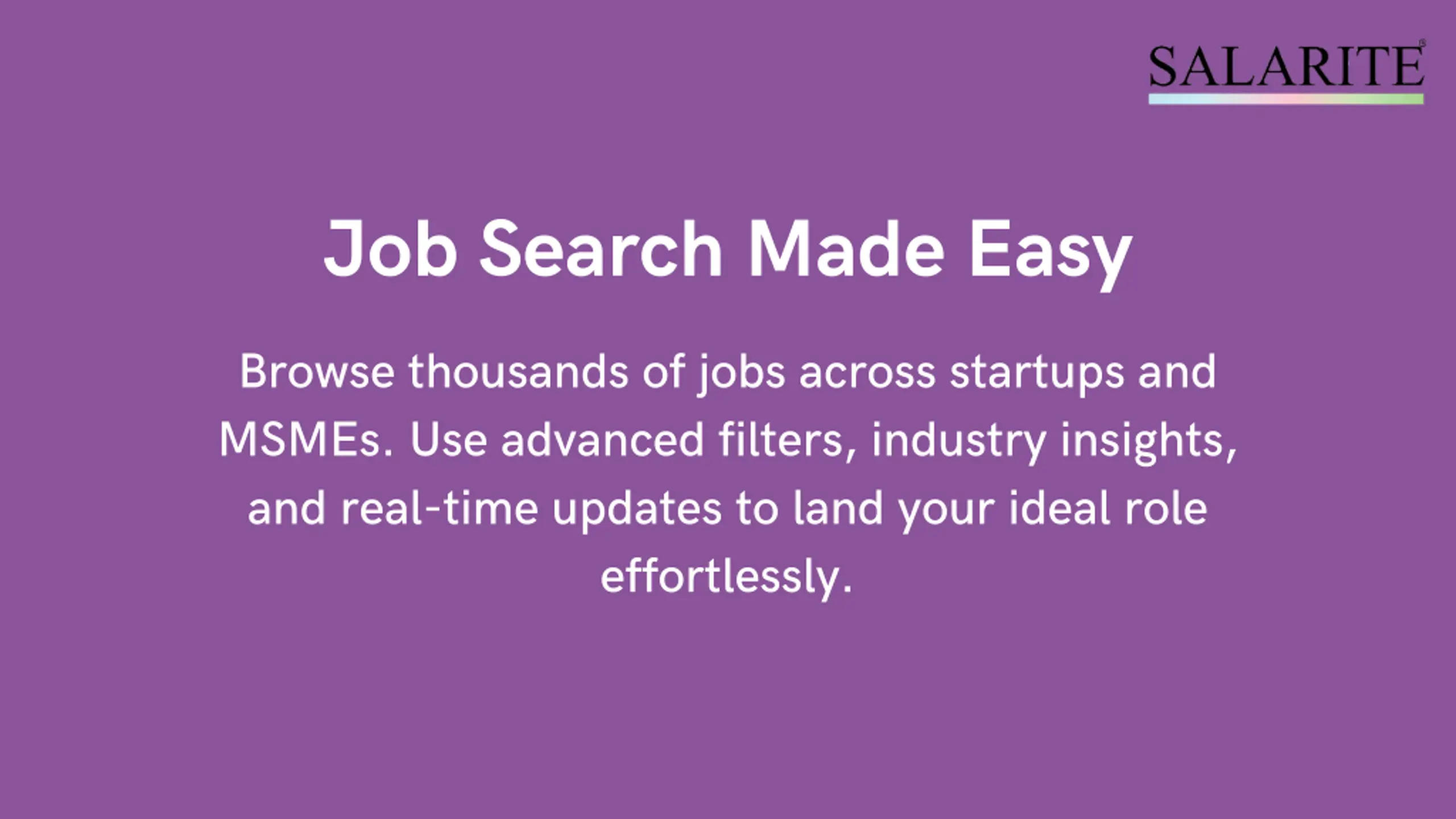 SALARITE®

Job Search Made Easy

Browse thousands of jobs across startups and MSMEs. Use advanced filters, industry insights, and real-time updates to land your ideal role effortlessly.